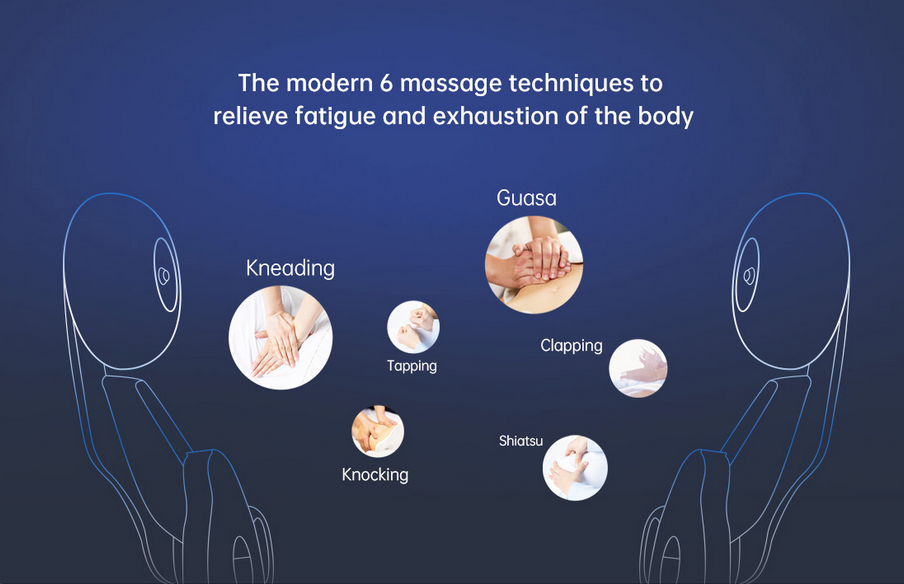 The modern 6 massage techniques to relieve fatigue and exhaustion of the body

Guasa

Kneading

Tapping

Clapping

Knocking

Shiatsu